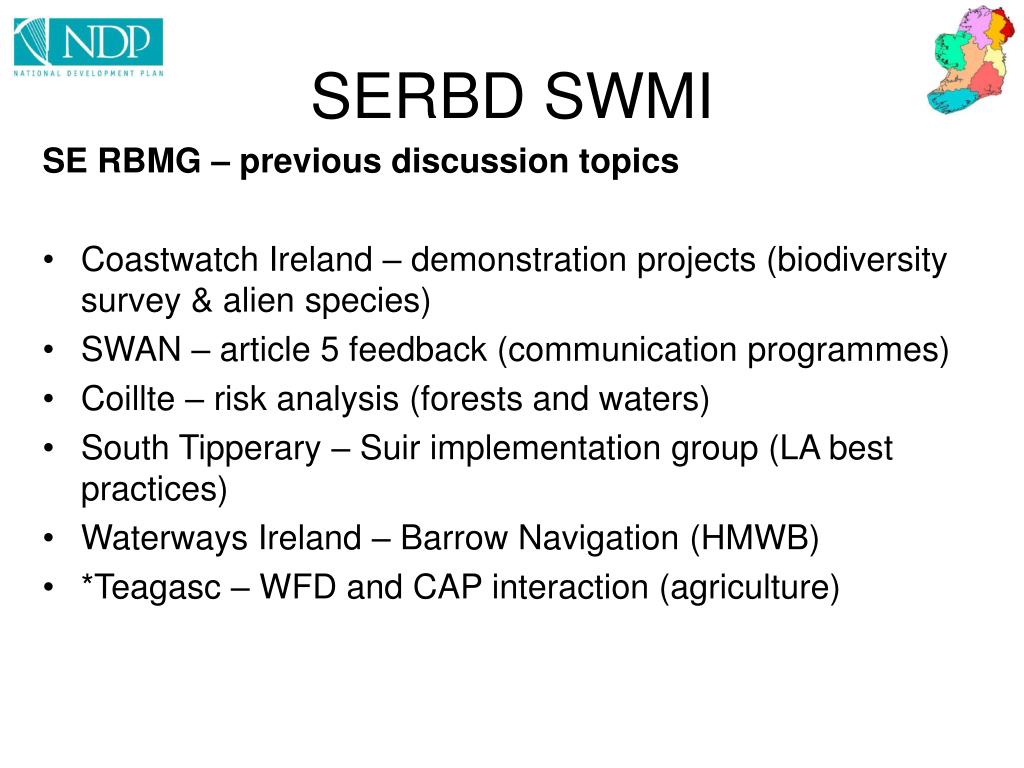 NDP
NATIONAL DEVELOPMENT PLAN

SERBD SWMI

SE RBMG – previous discussion topics

• Coastwatch Ireland – demonstration projects (biodiversity survey & alien species)
• SWAN – article 5 feedback (communication programmes)
• Coillte – risk analysis (forests and waters)
• South Tipperary – Suir implementation group (LA best practices)
• Waterways Ireland – Barrow Navigation (HMWB)
• *Teagasc – WFD and CAP interaction (agriculture)